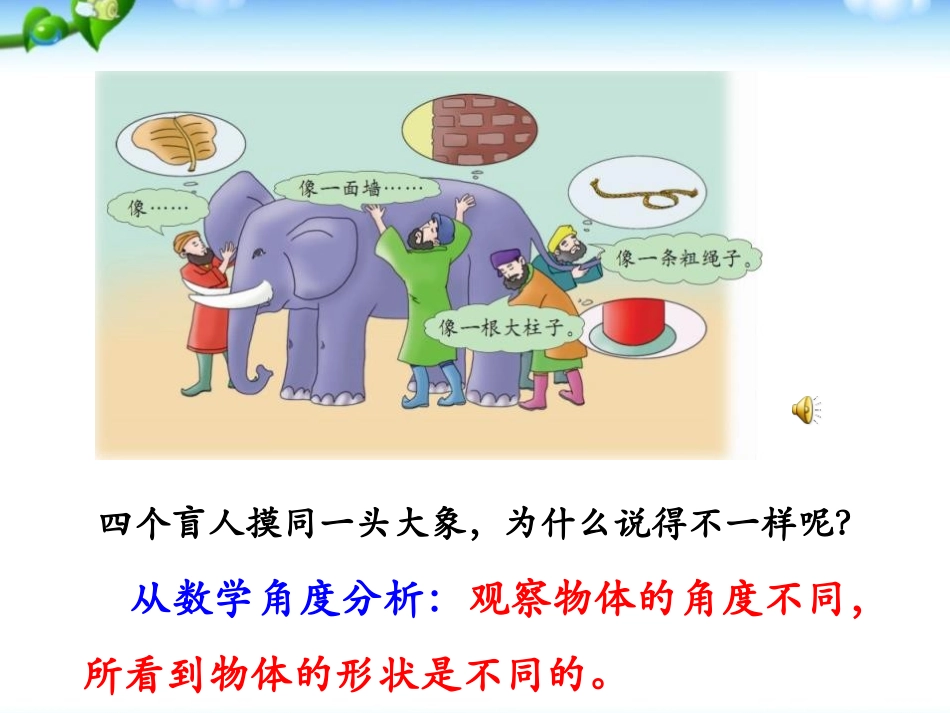 像……

像一面墙……

像一条粗绳子。

像一根大柱子。

四个盲人摸同一头大象，为什么说得不一样呢？

从数学角度分析：观察物体的角度不同，所看到物体的形状是不同的。